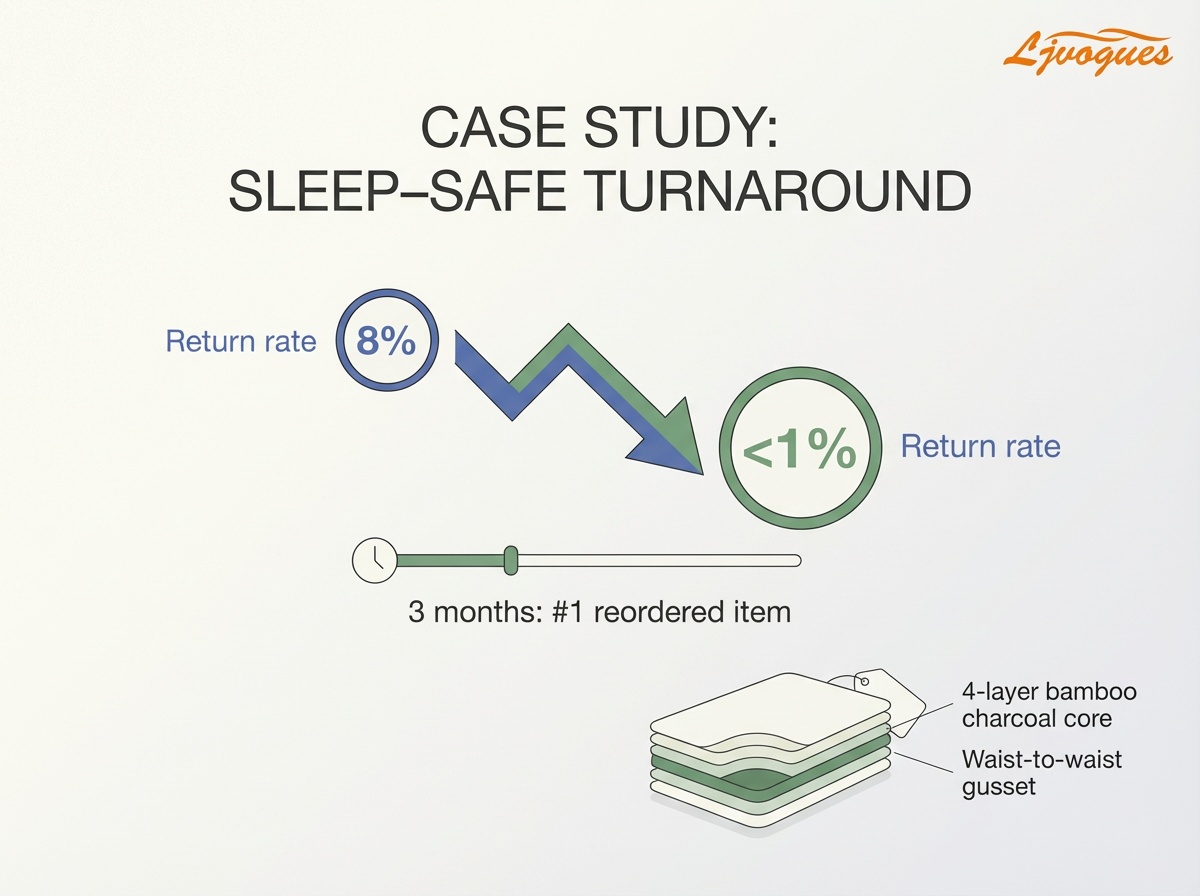 Ljvogues

CASE STUDY:
SLEEP–SAFE TURNAROUND

Return rate 8%

<1% Return rate

3 months: #1 reordered item

4-layer bamboo charcoal core

Waist-to-waist gusset